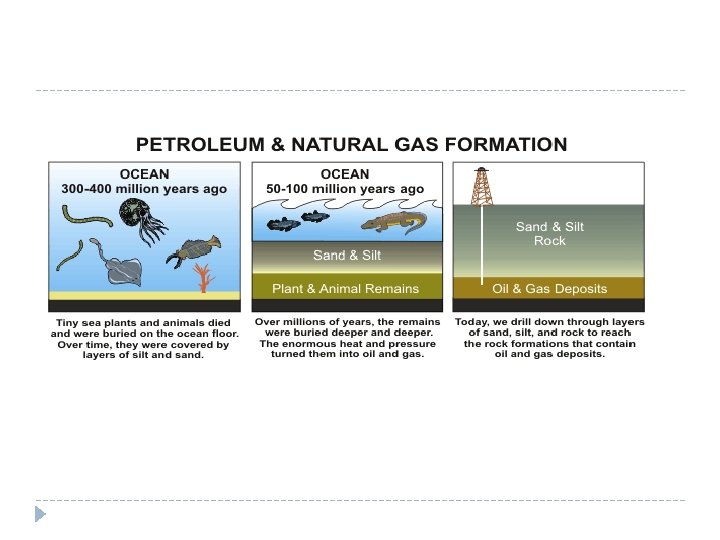 PETROLEUM & NATURAL GAS FORMATION

OCEAN
300-400 million years ago

Tiny sea plants and animals died and were buried on the ocean floor. Over time, they were covered by layers of silt and sand.

OCEAN
50-100 million years ago

Sand & Silt

Plant & Animal Remains

Over millions of years, the remains were buried deeper and deeper. The enormous heat and pressure turned them into oil and gas.

Sand & Silt
Rock

Oil & Gas Deposits

Today, we drill down through layers of sand, silt, and rock to reach the rock formations that contain oil and gas deposits.